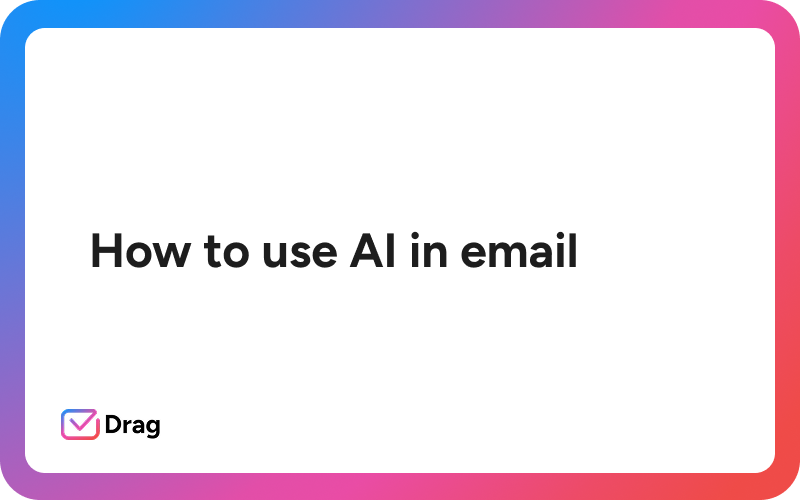 How to use AI in email

Drag